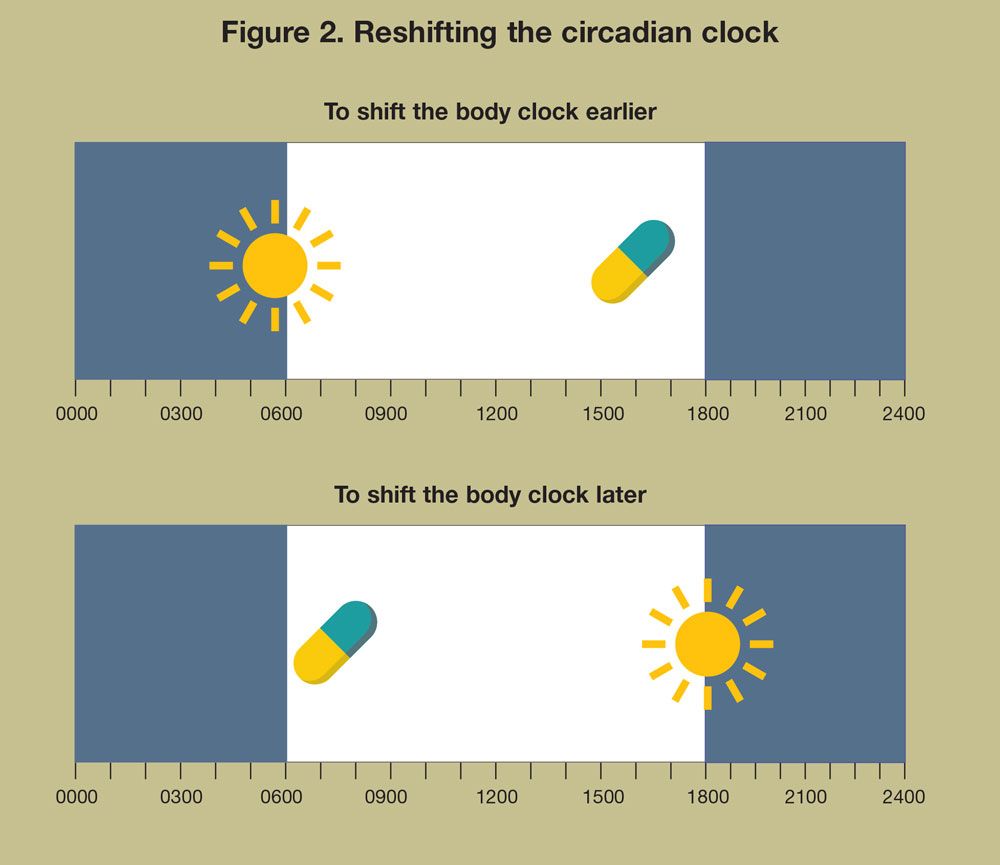 Figure 2. Reshifting the circadian clock

To shift the body clock earlier

0000 0300 0600 0900 1200 1500 1800 2100 2400

To shift the body clock later

0000 0300 0600 0900 1200 1500 1800 2100 2400